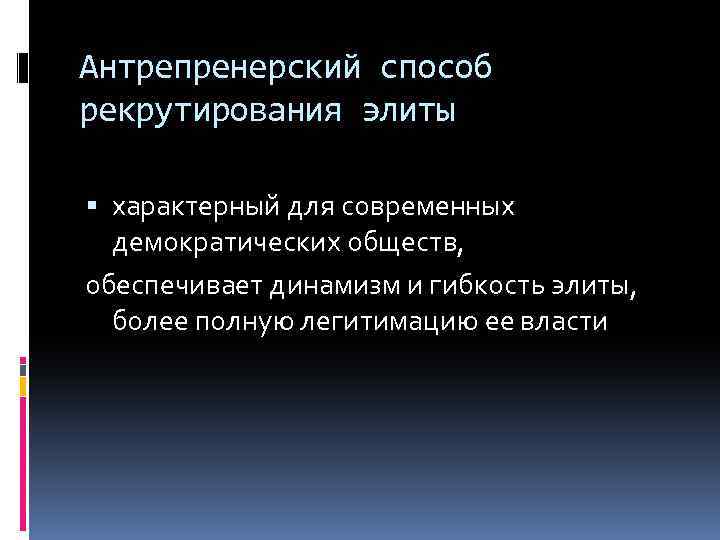 Антрепренерский способ рекрутирования элиты

▪ характерный для современных демократических обществ,

обеспечивает динамизм и гибкость элиты, более полную легитимацию ее власти